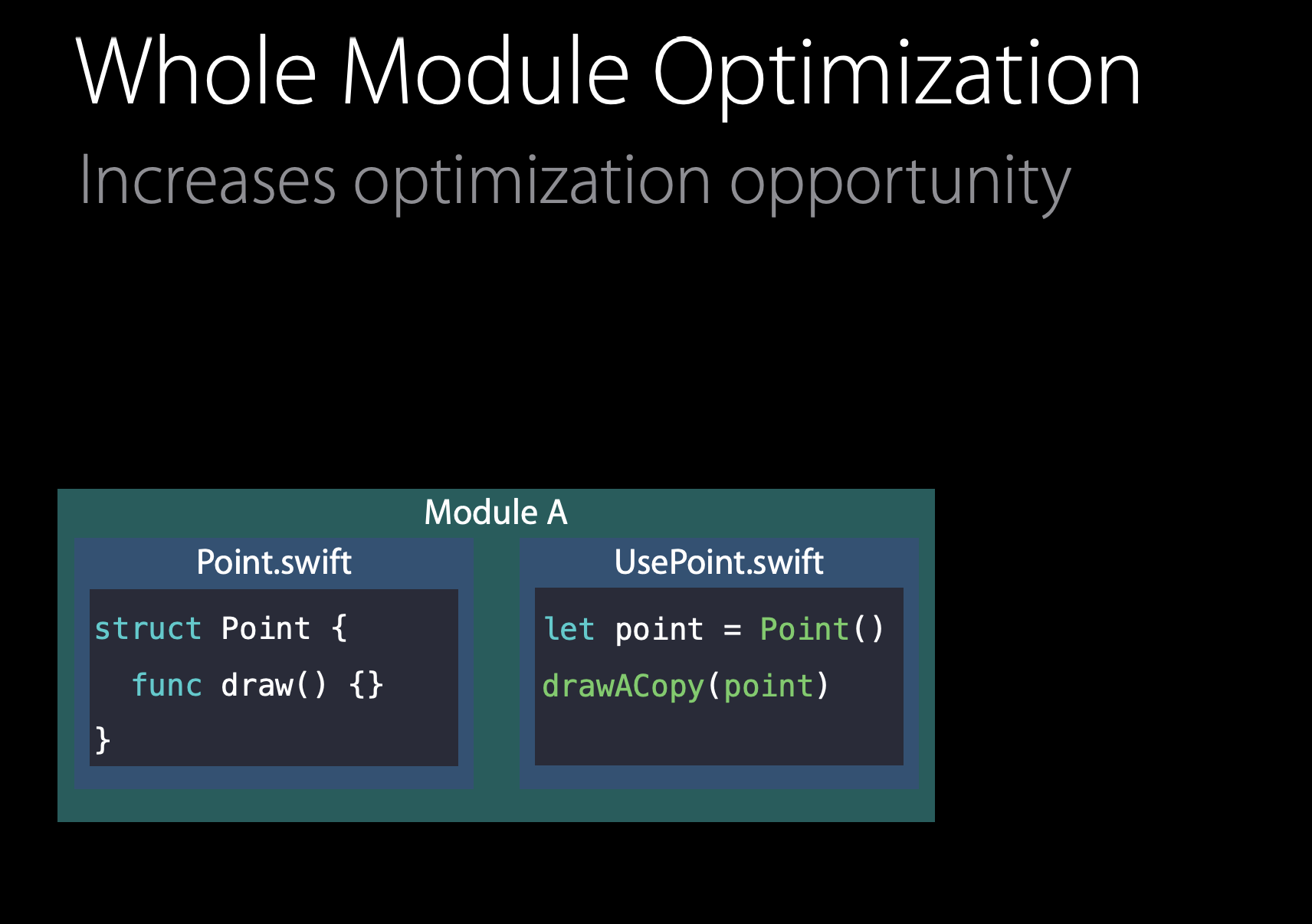 Whole Module Optimization

Increases optimization opportunity

Module A

Point.swift

struct Point {
  func draw() {}
}

UsePoint.swift

let point = Point()
drawACopy(point)